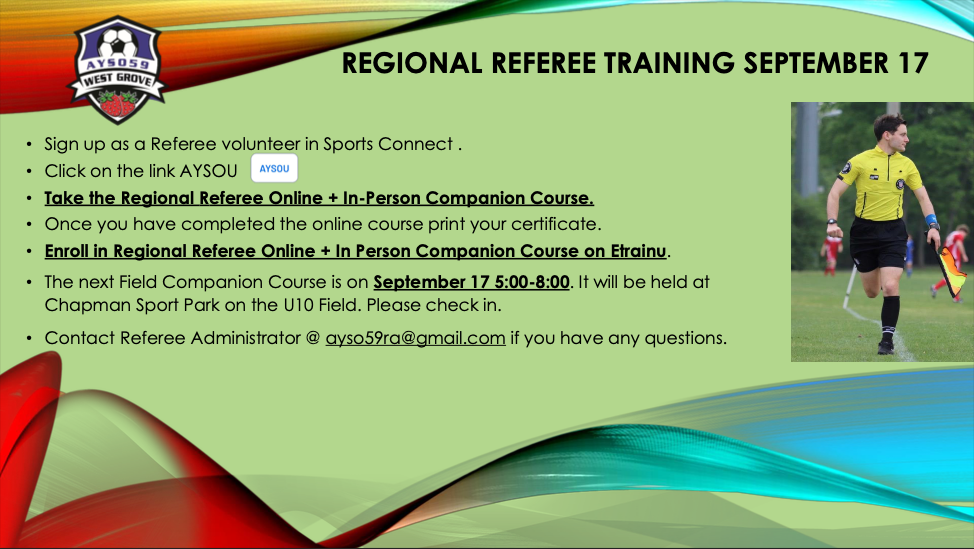 AYSO59
WEST GROVE

REGIONAL REFEREE TRAINING SEPTEMBER 17

• Sign up as a Referee volunteer in Sports Connect .
• Click on the link AYSOU AYSOU
• Take the Regional Referee Online + In-Person Companion Course.
• Once you have completed the online course print your certificate.
• Enroll in Regional Referee Online + In Person Companion Course on Etrainu.
• The next Field Companion Course is on September 17 5:00-8:00. It will be held at Chapman Sport Park on the U10 Field. Please check in.
• Contact Referee Administrator @ ayso59ra@gmail.com if you have any questions.